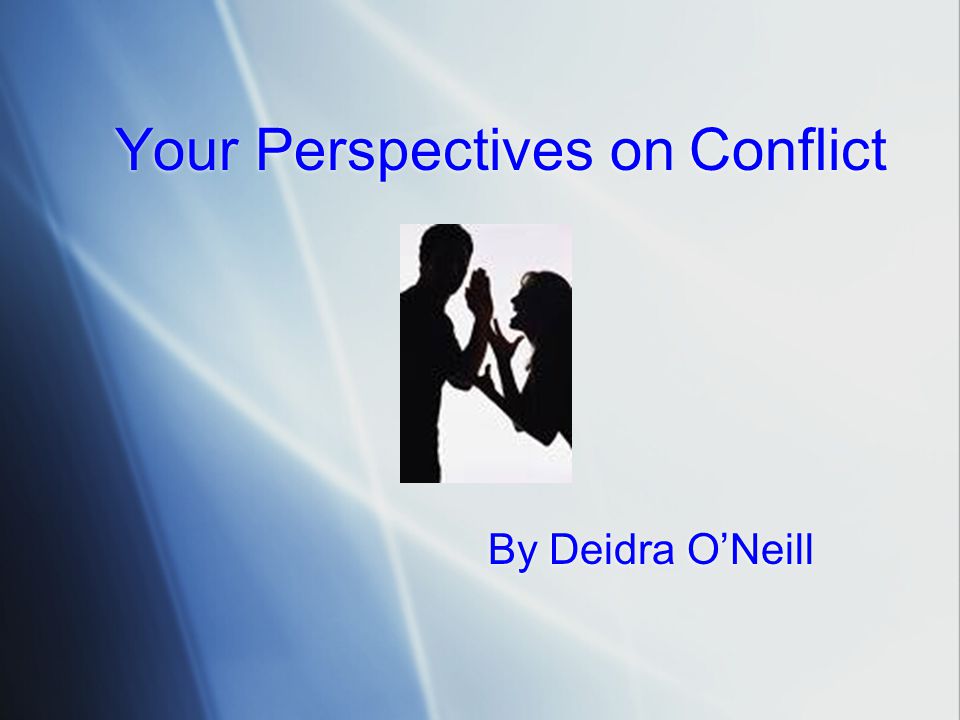 Your Perspectives on Conflict

By Deidra O’Neill